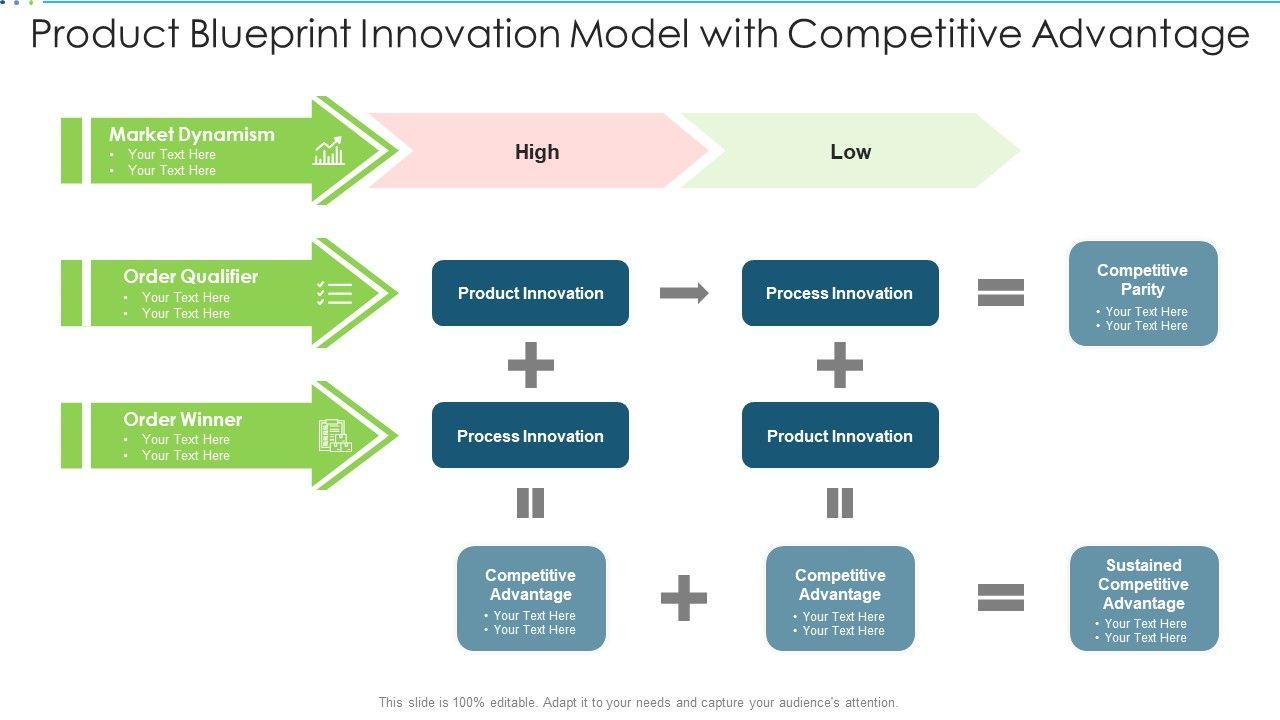 Product Blueprint Innovation Model with Competitive Advantage

Market Dynamism
• Your Text Here
• Your Text Here

High

Low

Order Qualifier
• Your Text Here
• Your Text Here

Product Innovation

Process Innovation

Competitive Parity
• Your Text Here
• Your Text Here

Order Winner
• Your Text Here
• Your Text Here

Process Innovation

Product Innovation

Competitive Advantage
• Your Text Here
• Your Text Here

Competitive Advantage
• Your Text Here
• Your Text Here

Sustained Competitive Advantage
• Your Text Here
• Your Text Here

This slide is 100% editable. Adapt it to your needs and capture your audience's attention.